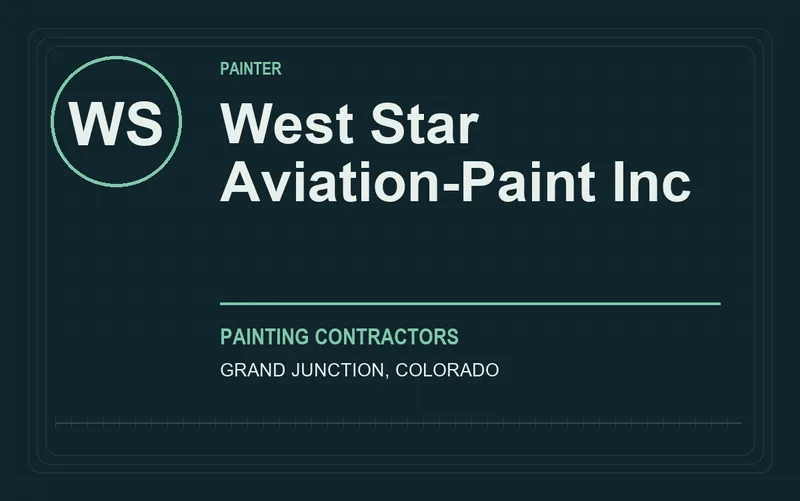 WS

PAINTER

West Star Aviation-Paint Inc

PAINTING CONTRACTORS

GRAND JUNCTION, COLORADO